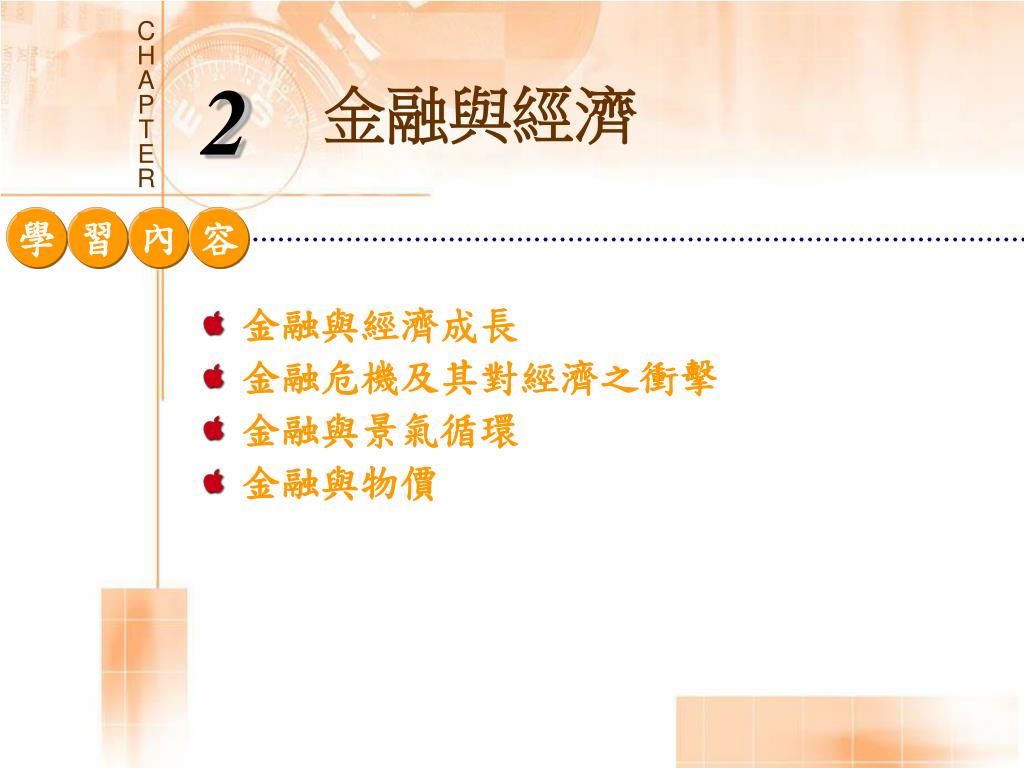 CHAPTER
2 金融與經濟

學習內容

金融與經濟成長
金融危機及其對經濟之衝擊
金融與景氣循環
金融與物價